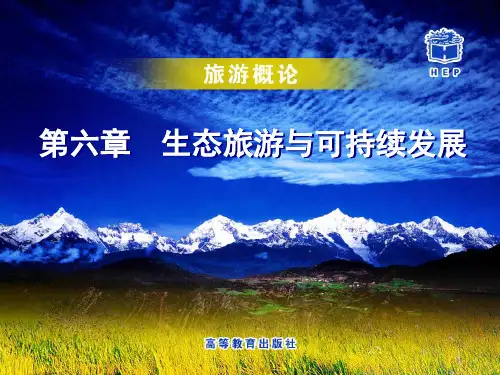 HEP

旅游概论

第六章　生态旅游与可持续发展

高等教育出版社